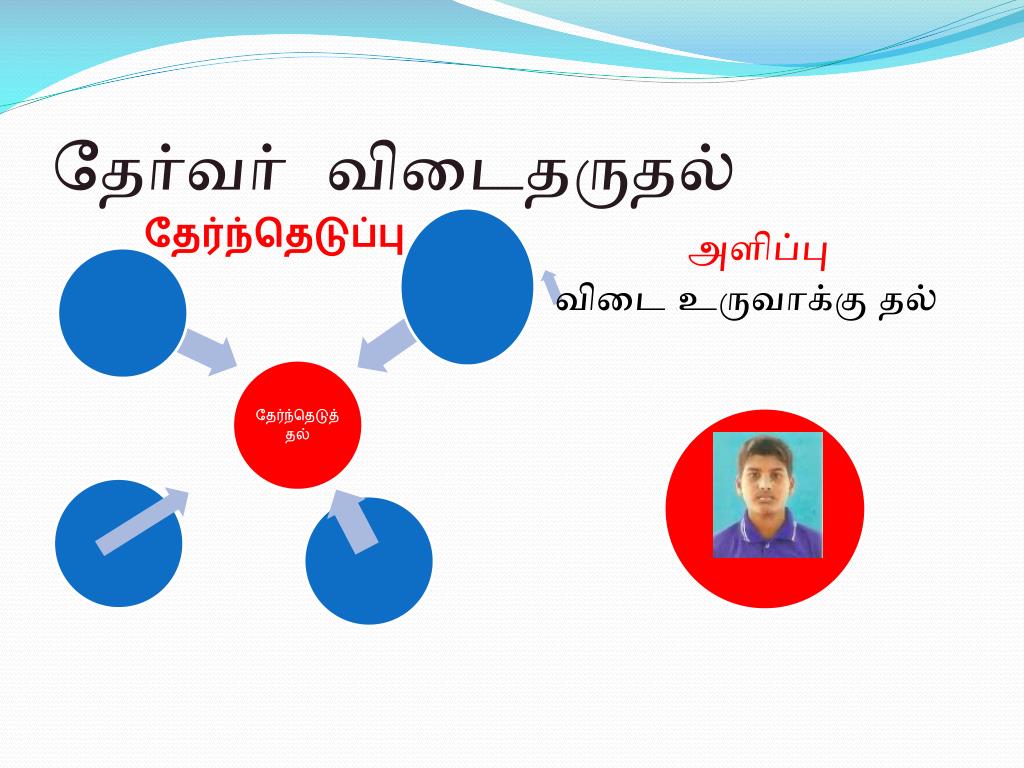 தேர்வர் விடைதருதல்

தேர்ந்தெடுப்பு

அளிப்பு

விடை உருவாக்கு தல்

தேர்ந்தெடுத் தல்